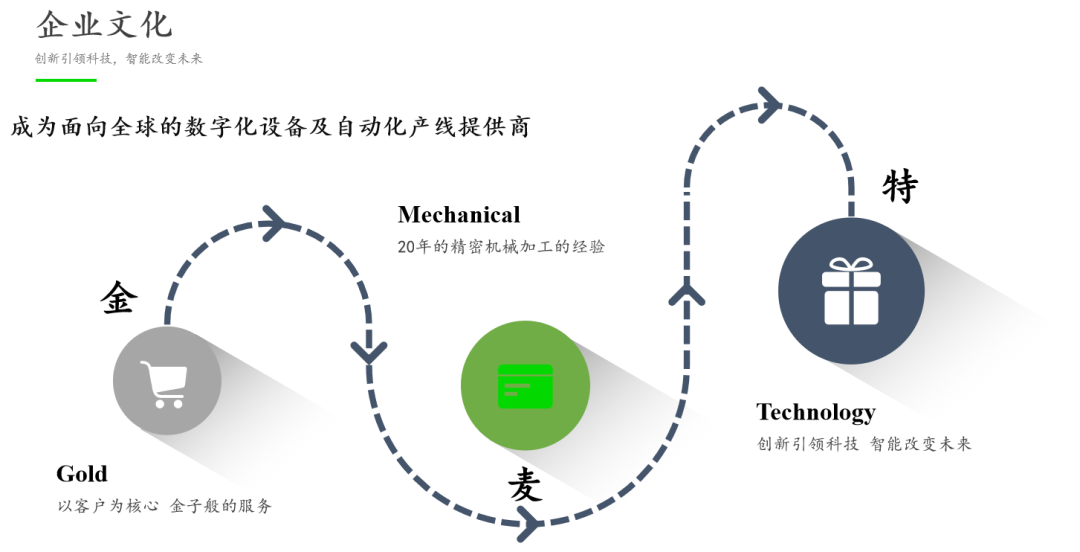 企业文化

创新引领科技，智能改变未来

成为面向全球的数字化设备及自动化产线提供商

金

Gold

以客户为核心 金子般的服务

Mechanical

20年的精密机械加工的经验

麦

特

Technology

创新引领科技 智能改变未来